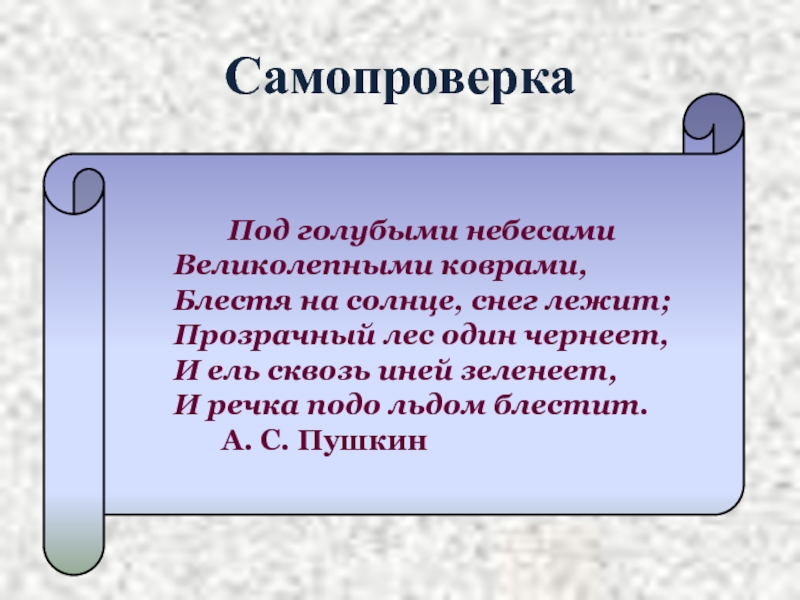 Самопроверка

Под голубыми небесами
Великолепными коврами,
Блестя на солнце, снег лежит;
Прозрачный лес один чернеет,
И ель сквозь иней зеленеет,
И речка подо льдом блестит.
А. С. Пушкин